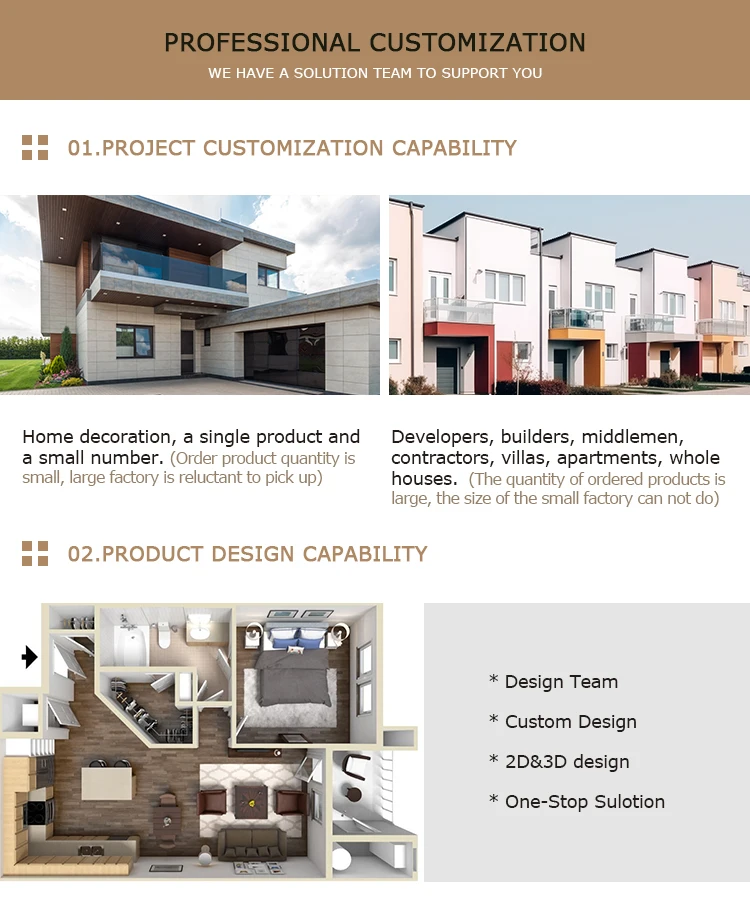 PROFESSIONAL CUSTOMIZATION
WE HAVE A SOLUTION TEAM TO SUPPORT YOU

01.PROJECT CUSTOMIZATION CAPABILITY

Home decoration, a single product and a small number. (Order product quantity is small, large factory is reluctant to pick up)

Developers, builders, middlemen, contractors, villas, apartments, whole houses. (The quantity of ordered products is large, the size of the small factory can not do)

02.PRODUCT DESIGN CAPABILITY

* Design Team
* Custom Design
* 2D&3D design
* One-Stop Sulotion